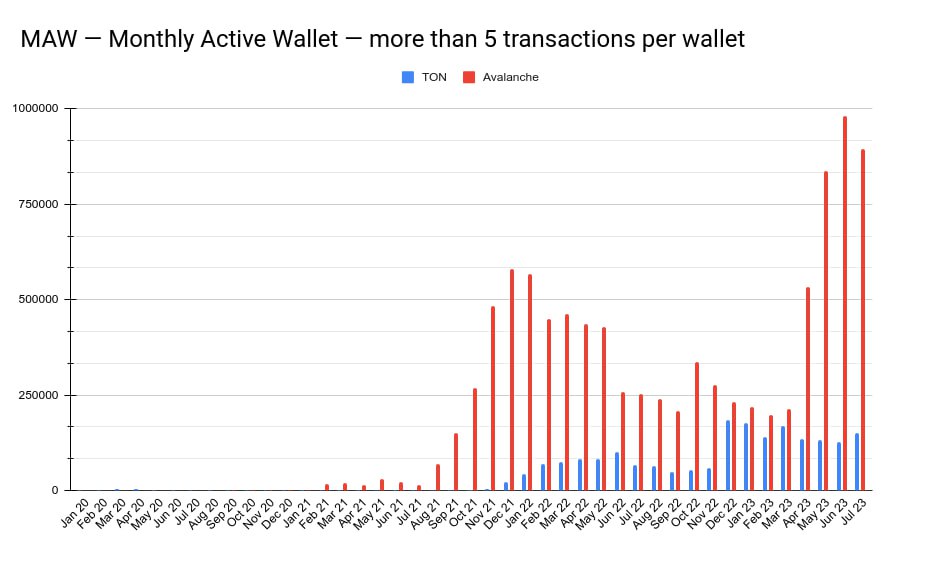 MAW — Monthly Active Wallet — more than 5 transactions per wallet

TON
Avalanche

1000000
750000
500000
250000
0

Jan 20
Feb 20
Mar 20
Apr 20
May 20
Jun 20
Jul 20
Aug 20
Sep 20
Oct 20
Nov 20
Dec 20
Jan 21
Feb 21
Mar 21
Apr 21
May 21
Jun 21
Jul 21
Aug 21
Sep 21
Oct 21
Nov 21
Dec 21
Jan 22
Feb 22
Mar 22
Apr 22
May 22
Jun 22
Jul 22
Aug 22
Sep 22
Oct 22
Nov 22
Dec 22
Jan 23
Feb 23
Mar 23
Apr 23
May 23
Jun 23
Jul 23